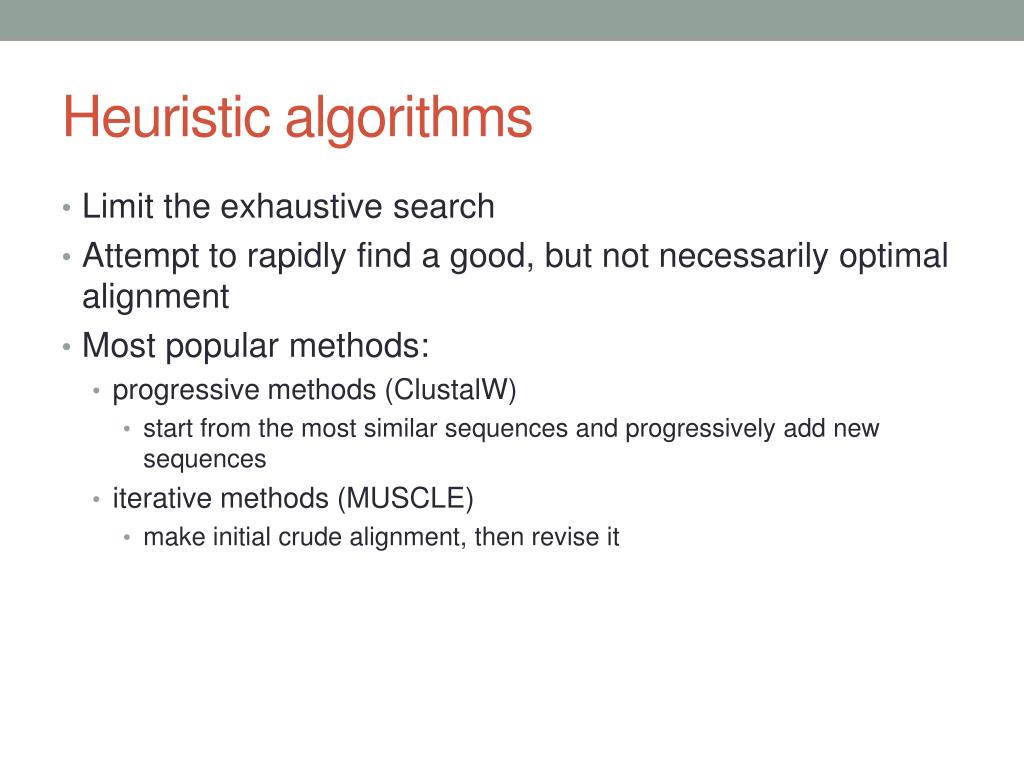 Heuristic algorithms

• Limit the exhaustive search
• Attempt to rapidly find a good, but not necessarily optimal alignment
• Most popular methods:
  • progressive methods (ClustalW)
    • start from the most similar sequences and progressively add new sequences
  • iterative methods (MUSCLE)
    • make initial crude alignment, then revise it